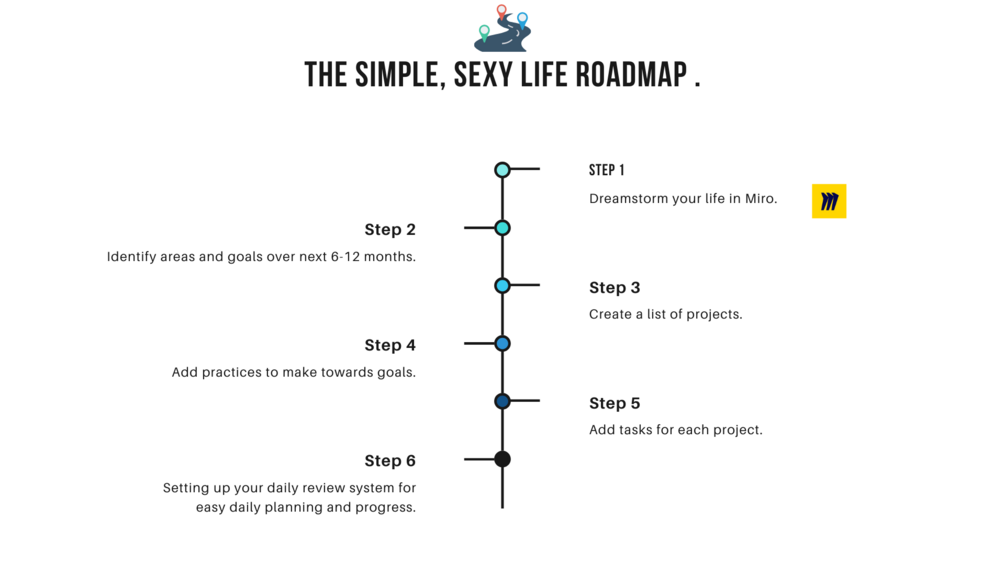 THE SIMPLE, SEXY LIFE ROADMAP .

STEP 1

Dreamstorm your life in Miro.

Step 2

Identify areas and goals over next 6-12 months.

Step 3

Create a list of projects.

Step 4

Add practices to make towards goals.

Step 5

Add tasks for each project.

Step 6

Setting up your daily review system for easy daily planning and progress.